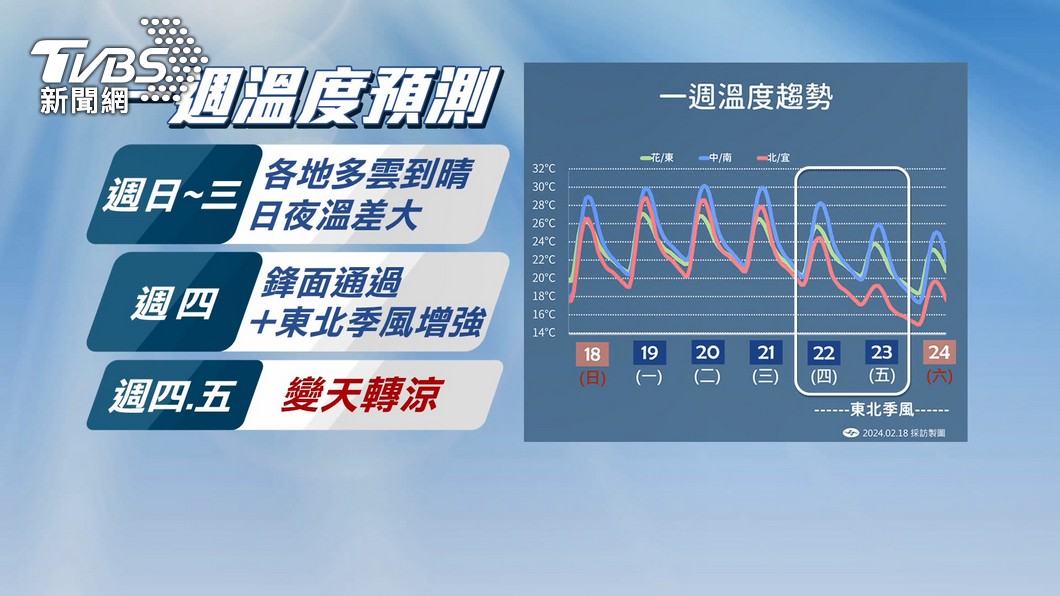 TVBS 新聞網

一週溫度預測

週日~三
各地多雲到晴
日夜溫差大

週四
鋒面通過
+東北季風增強

週四.五
變天轉涼

一週溫度趨勢

花/東 中/南 北/宜

32°C
30°C
28°C
26°C
24°C
22°C
20°C
18°C
16°C
14°C

18 (日)
19 (一)
20 (二)
21 (三)
22 (四)
23 (五)
24 (六)

------東北季風------

2024.02.18 採訪製圖